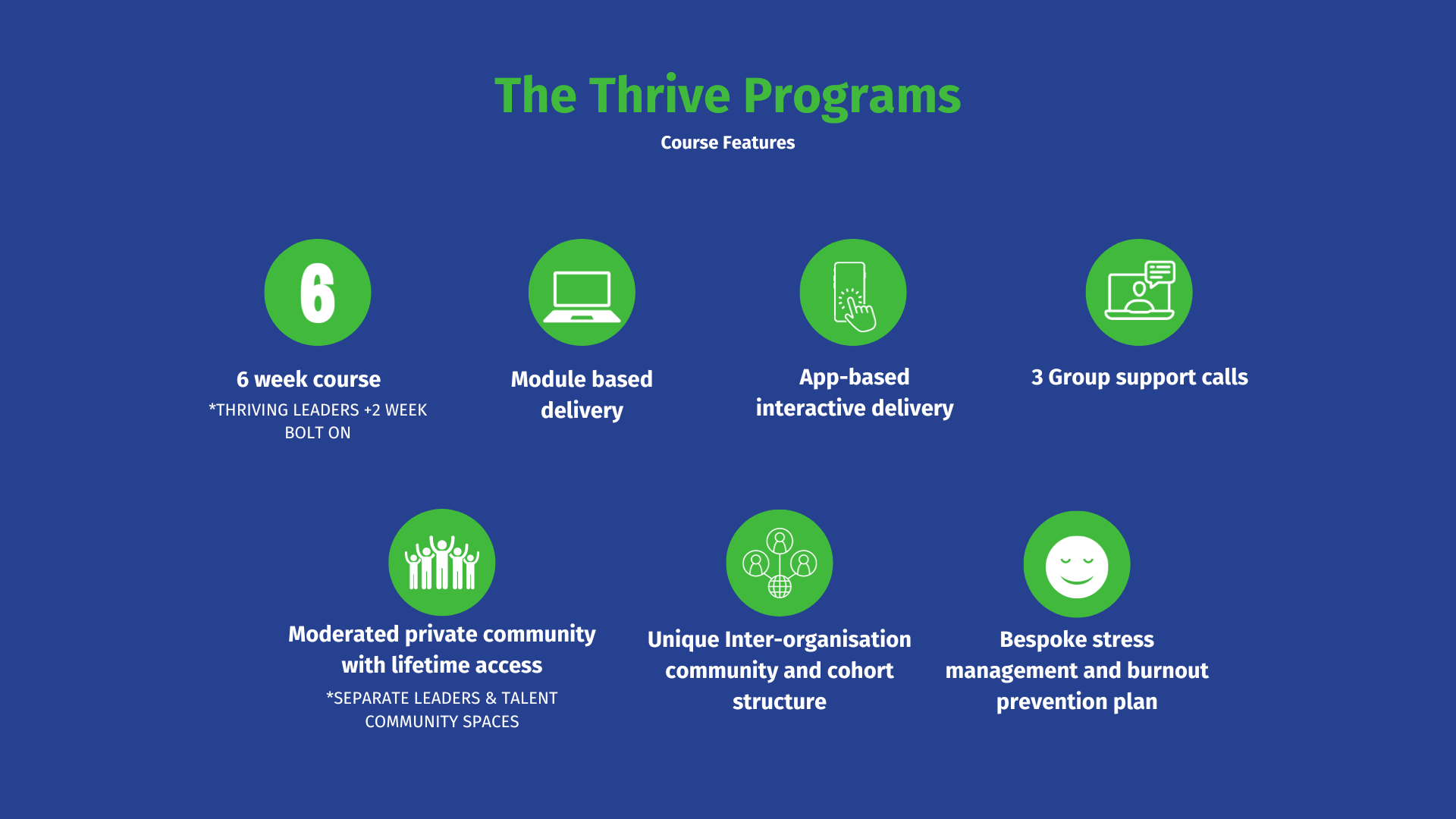 The Thrive Programs

Course Features

6

6 week course

*THRIVING LEADERS +2 WEEK BOLT ON

Module based delivery

App-based interactive delivery

3 Group support calls

Moderated private community with lifetime access

*SEPARATE LEADERS & TALENT COMMUNITY SPACES

Unique Inter-organisation community and cohort structure

Bespoke stress management and burnout prevention plan